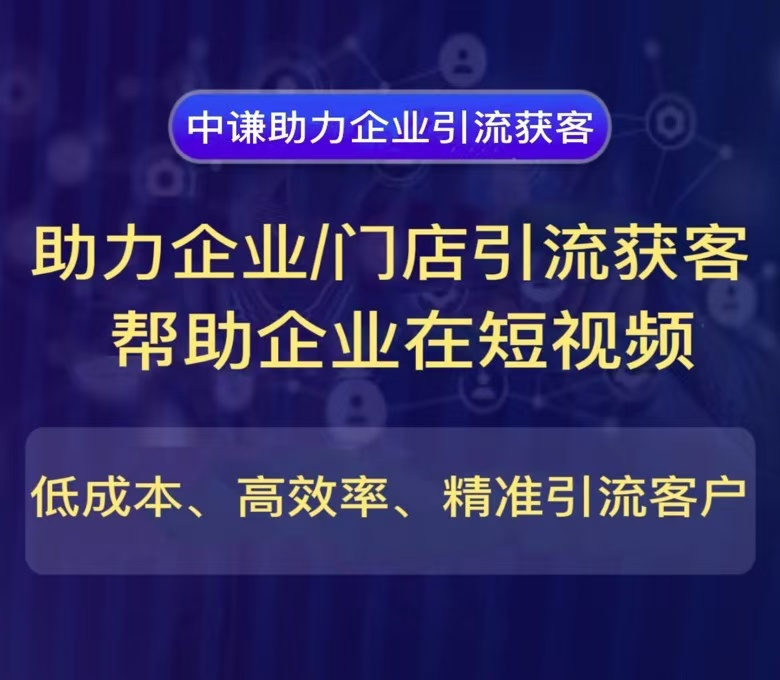 中谦助力企业引流获客

助力企业/门店引流获客
帮助企业在短视频

低成本、高效率、精准引流客户